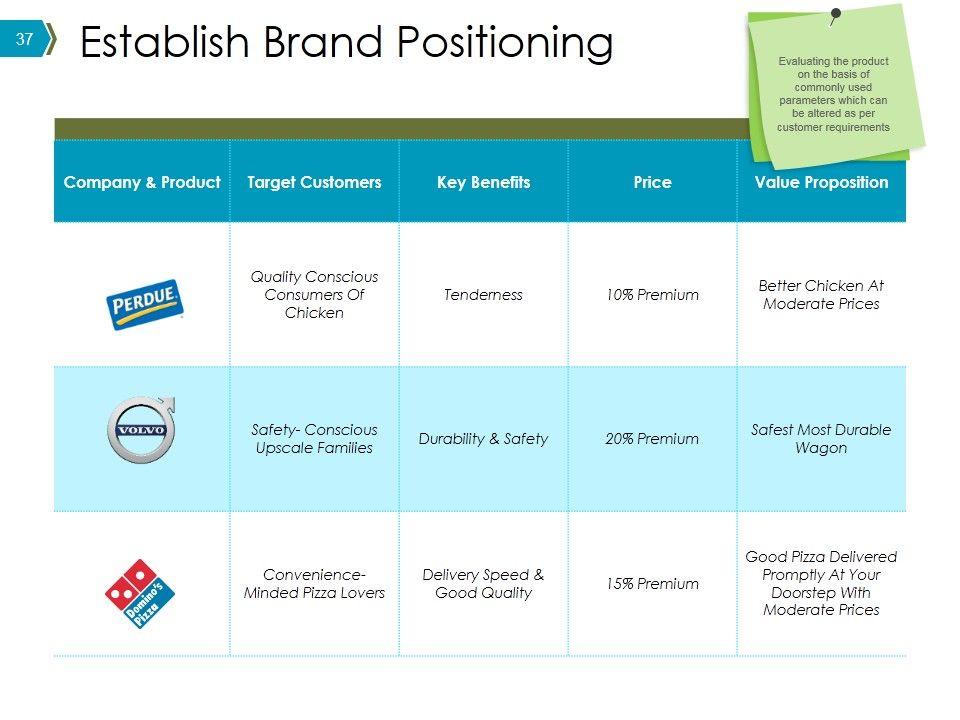 37

Establish Brand Positioning

Evaluating the product on the basis of commonly used parameters which can be altered as per customer requirements

| Company & Product | Target Customers | Key Benefits | Price | Value Proposition |
|---|---|---|---|---|
| PERDUE | Quality Conscious Consumers Of Chicken | Tenderness | 10% Premium | Better Chicken At Moderate Prices |
| VOLVO | Safety- Conscious Upscale Families | Durability & Safety | 20% Premium | Safest Most Durable Wagon |
| Domino's Pizza | Convenience-Minded Pizza Lovers | Delivery Speed & Good Quality | 15% Premium | Good Pizza Delivered Promptly At Your Doorstep With Moderate Prices |